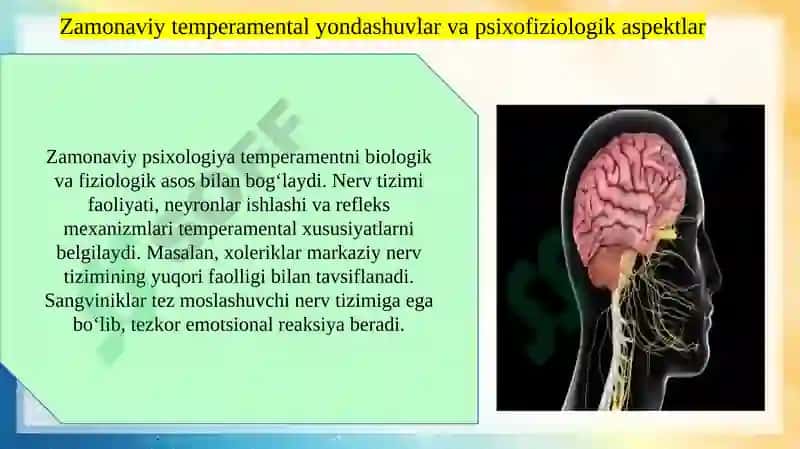 Zamonaviy temperamental yondashuvlar va psixofiziologik aspektlar

Zamonaviy psixologiya temperamentni biologik va fiziologik asos bilan bog‘laydi. Nerv tizimi faoliyati, neyronlar ishlashi va refleks mexanizmlari temperamental xususiyatlarni belgilaydi. Masalan, xoleriklar markaziy nerv tizimining yuqori faolligi bilan tavsiflanadi. Sangviniklar tez moslashuvchi nerv tizimiga ega bo‘lib, tezkor emotsional reaksiya beradi.